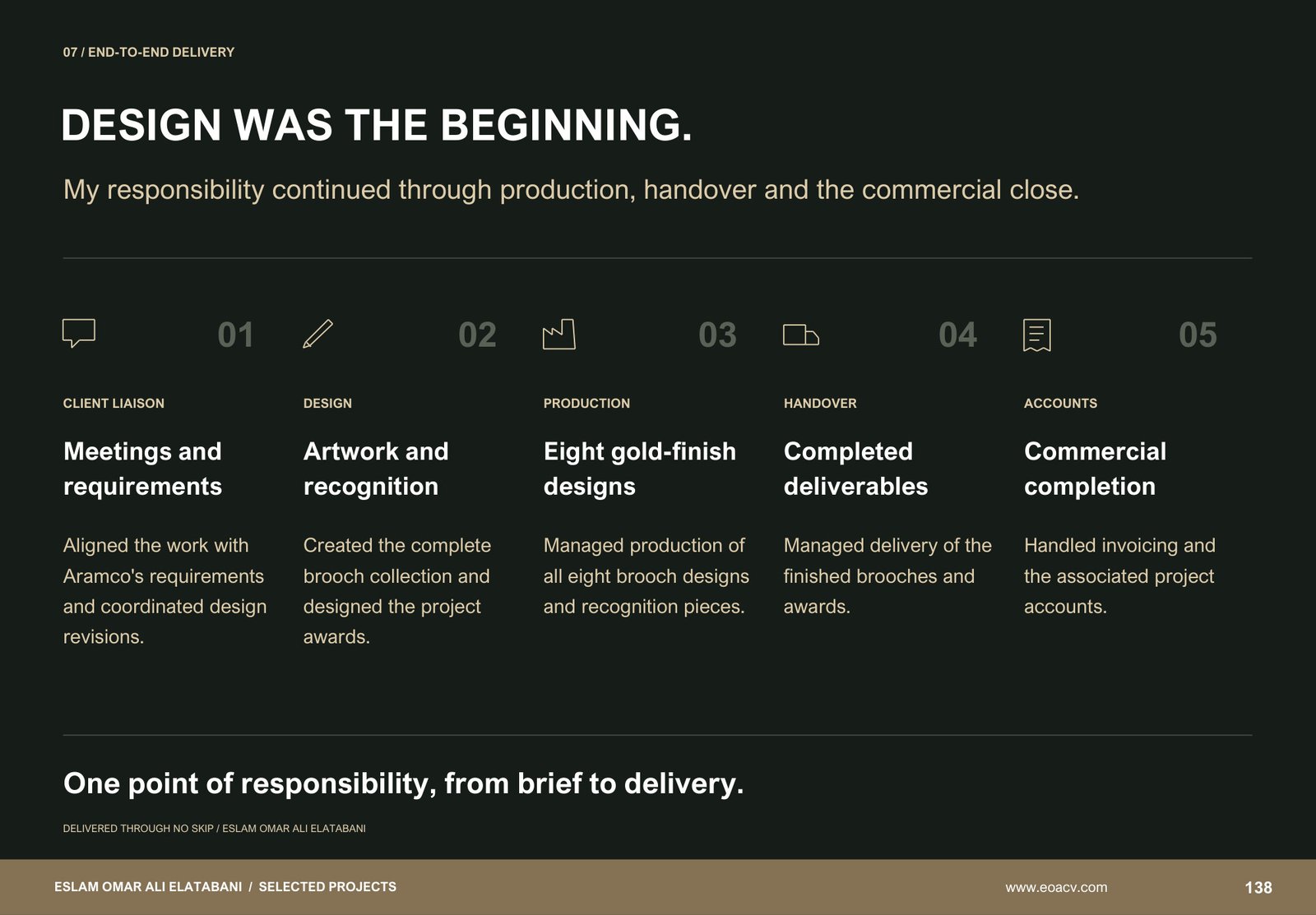 07 / END-TO-END DELIVERY

DESIGN WAS THE BEGINNING.

My responsibility continued through production, handover and the commercial close.

01

CLIENT LIAISON

Meetings and requirements

Aligned the work with Aramco's requirements and coordinated design revisions.

02

DESIGN

Artwork and recognition

Created the complete brooch collection and designed the project awards.

03

PRODUCTION

Eight gold-finish designs

Managed production of all eight brooch designs and recognition pieces.

04

HANDOVER

Completed deliverables

Managed delivery of the finished brooches and awards.

05

ACCOUNTS

Commercial completion

Handled invoicing and the associated project accounts.

One point of responsibility, from brief to delivery.

DELIVERED THROUGH NO SKIP / ESLAM OMAR ALI ELATABANI

ESLAM OMAR ALI ELATABANI / SELECTED PROJECTS

www.eoacv.com

138